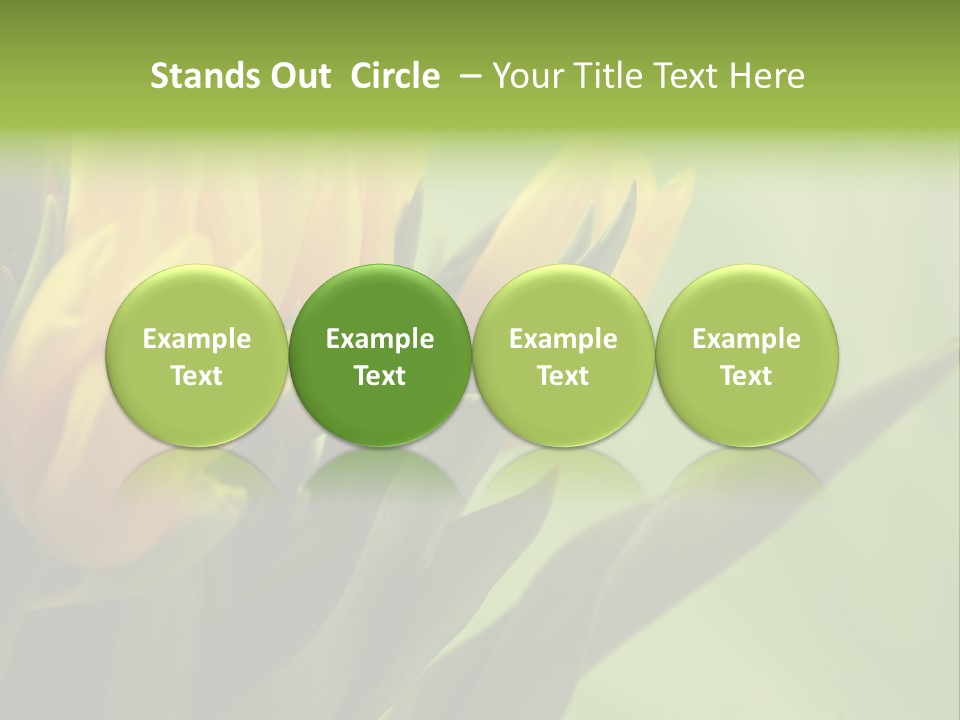 Stands Out Circle – Your Title Text Here

Example Text

Example Text

Example Text

Example Text